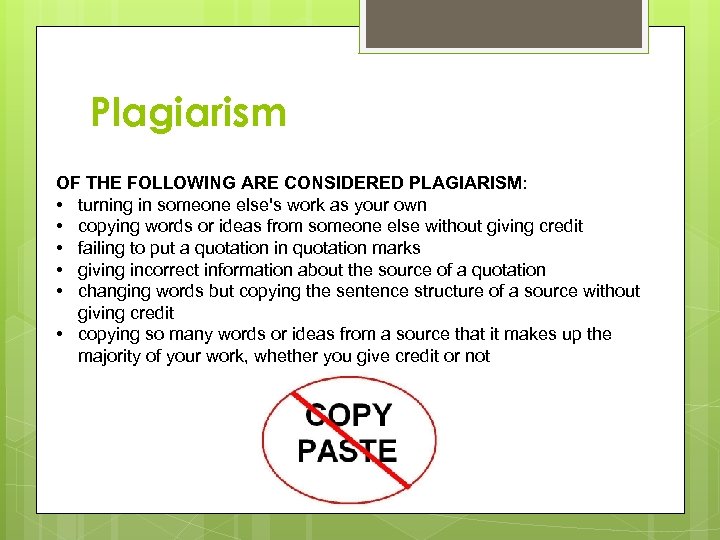 Plagiarism

OF THE FOLLOWING ARE CONSIDERED PLAGIARISM:
• turning in someone else's work as your own
• copying words or ideas from someone else without giving credit
• failing to put a quotation in quotation marks
• giving incorrect information about the source of a quotation
• changing words but copying the sentence structure of a source without giving credit
• copying so many words or ideas from a source that it makes up the majority of your work, whether you give credit or not

COPY
PASTE